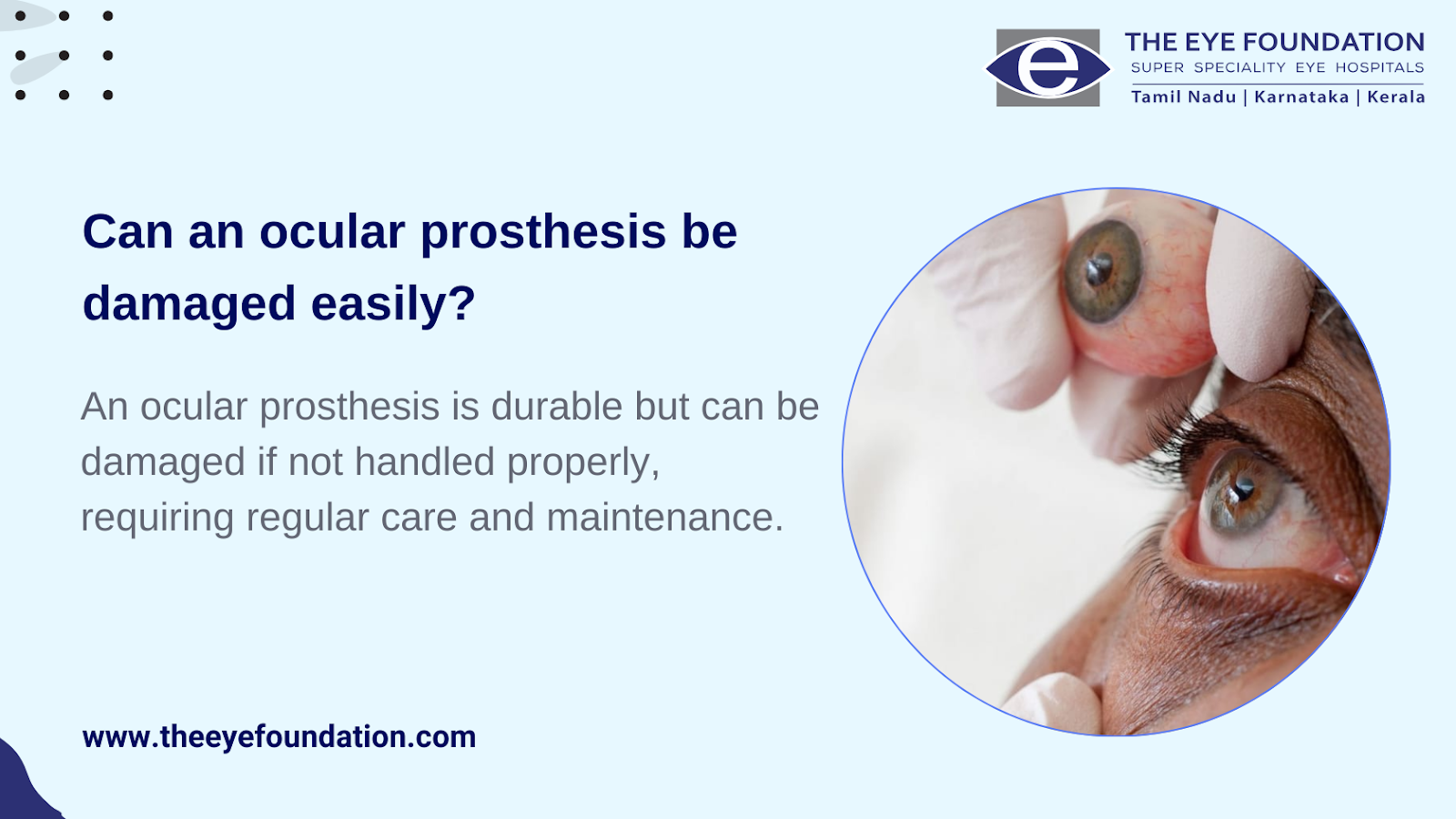 e

THE EYE FOUNDATION
SUPER SPECIALITY EYE HOSPITALS
Tamil Nadu | Karnataka | Kerala

Can an ocular prosthesis be damaged easily?

An ocular prosthesis is durable but can be damaged if not handled properly, requiring regular care and maintenance.

www.theeyefoundation.com